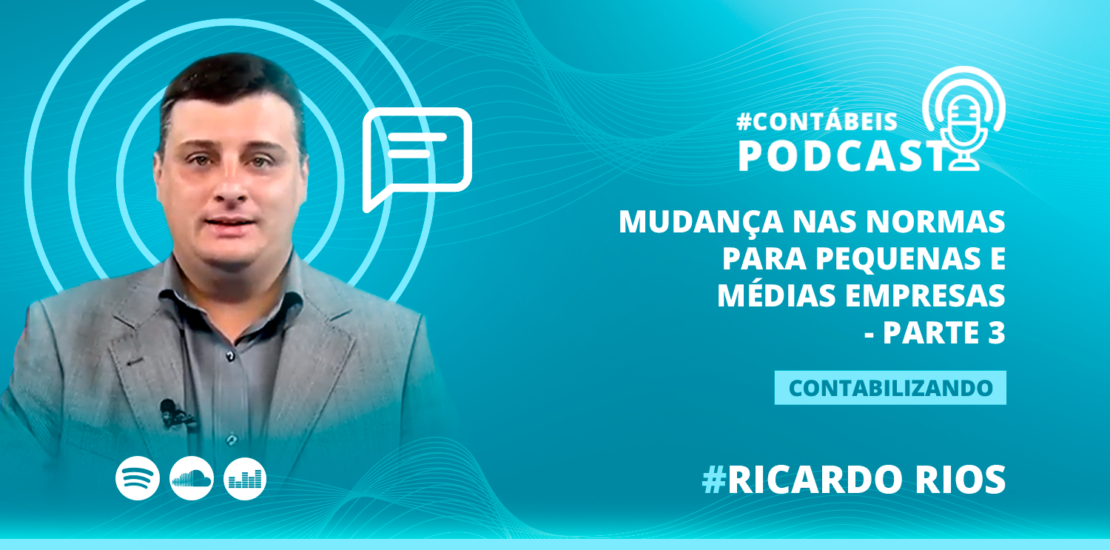 #CONTÁBEIS
PODCAST

MUDANÇA NAS NORMAS PARA PEQUENAS E MÉDIAS EMPRESAS - PARTE 3

CONTABILIZANDO

#RICARDO RIOS